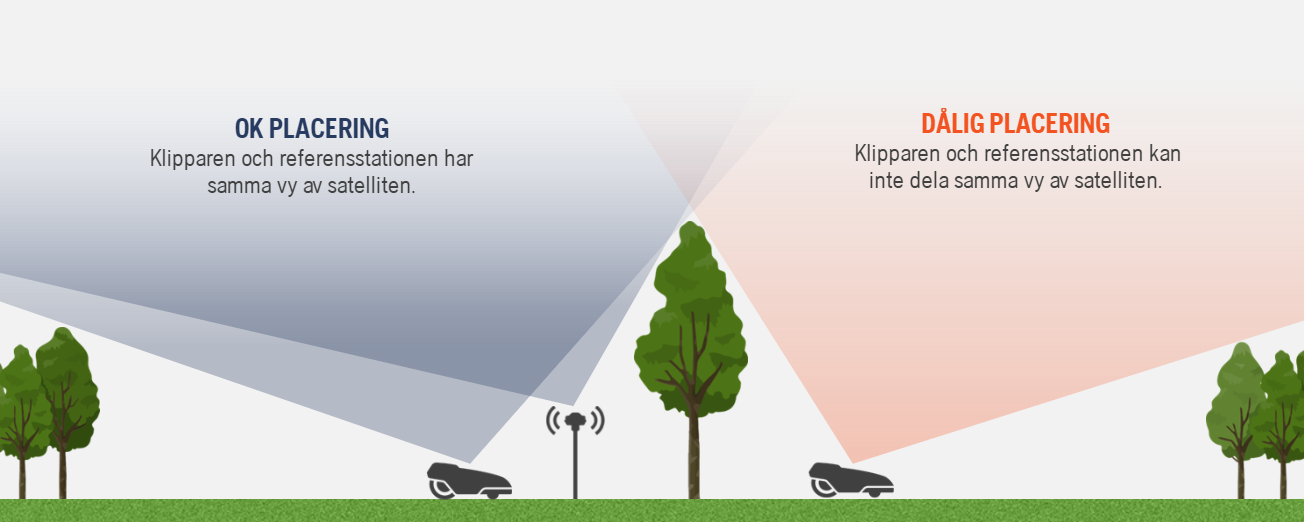 OK PLACERING
Klipparen och referensstationen har samma vy av satelliten.

DÅLIG PLACERING
Klipparen och referensstationen kan inte dela samma vy av satelliten.